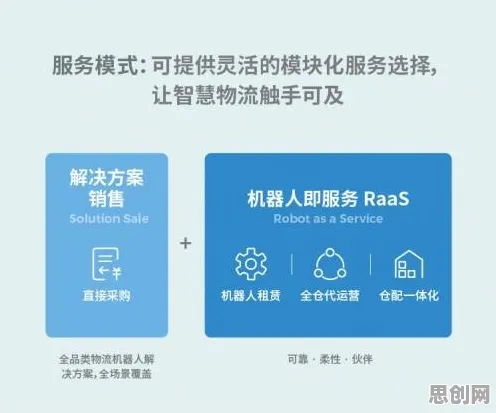 服务模式：可提供灵活的模块化服务选择，让智慧物流触手可及

解决方案销售
Solution Sale

直接采购

全品类物流机器人解决方案，全场景覆盖

+

机器人即服务 RaaS
Robot as a Service

机器人租赁

全仓代运营

仓配一体化

可靠 · 柔性 · 伙伴

思创网